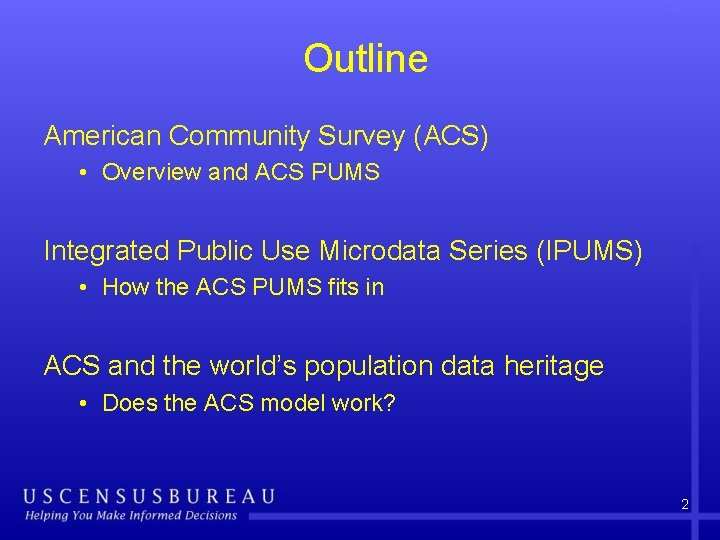 Outline

American Community Survey (ACS)
• Overview and ACS PUMS

Integrated Public Use Microdata Series (IPUMS)
• How the ACS PUMS fits in

ACS and the world's population data heritage
• Does the ACS model work?

USCENSUSBUREAU
Helping You Make Informed Decisions

2